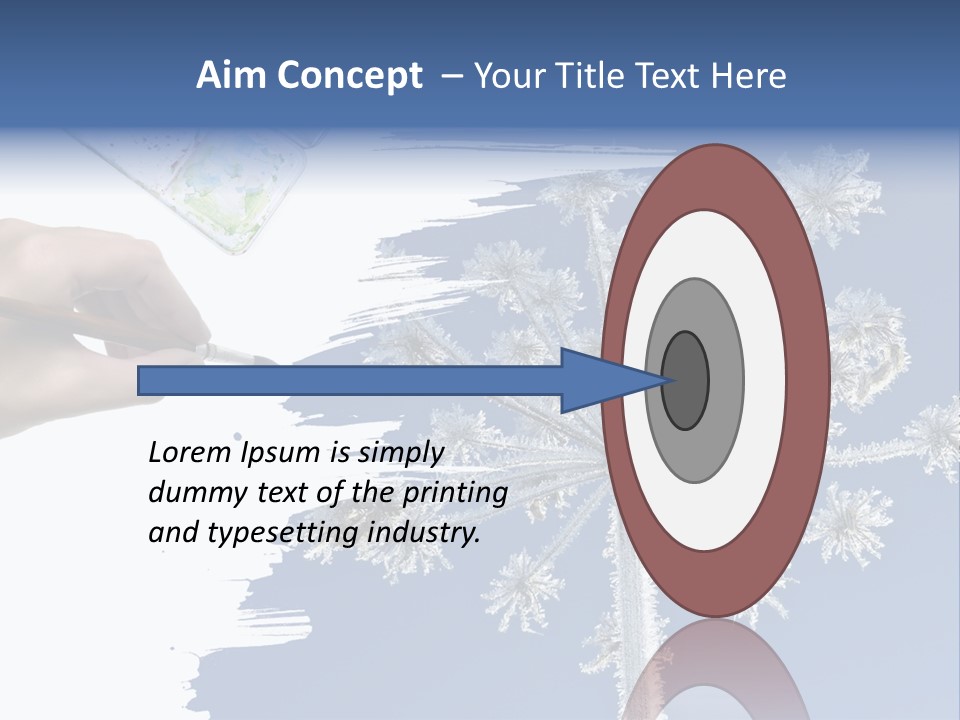 Aim Concept – Your Title Text Here

Lorem Ipsum is simply dummy text of the printing and typesetting industry.